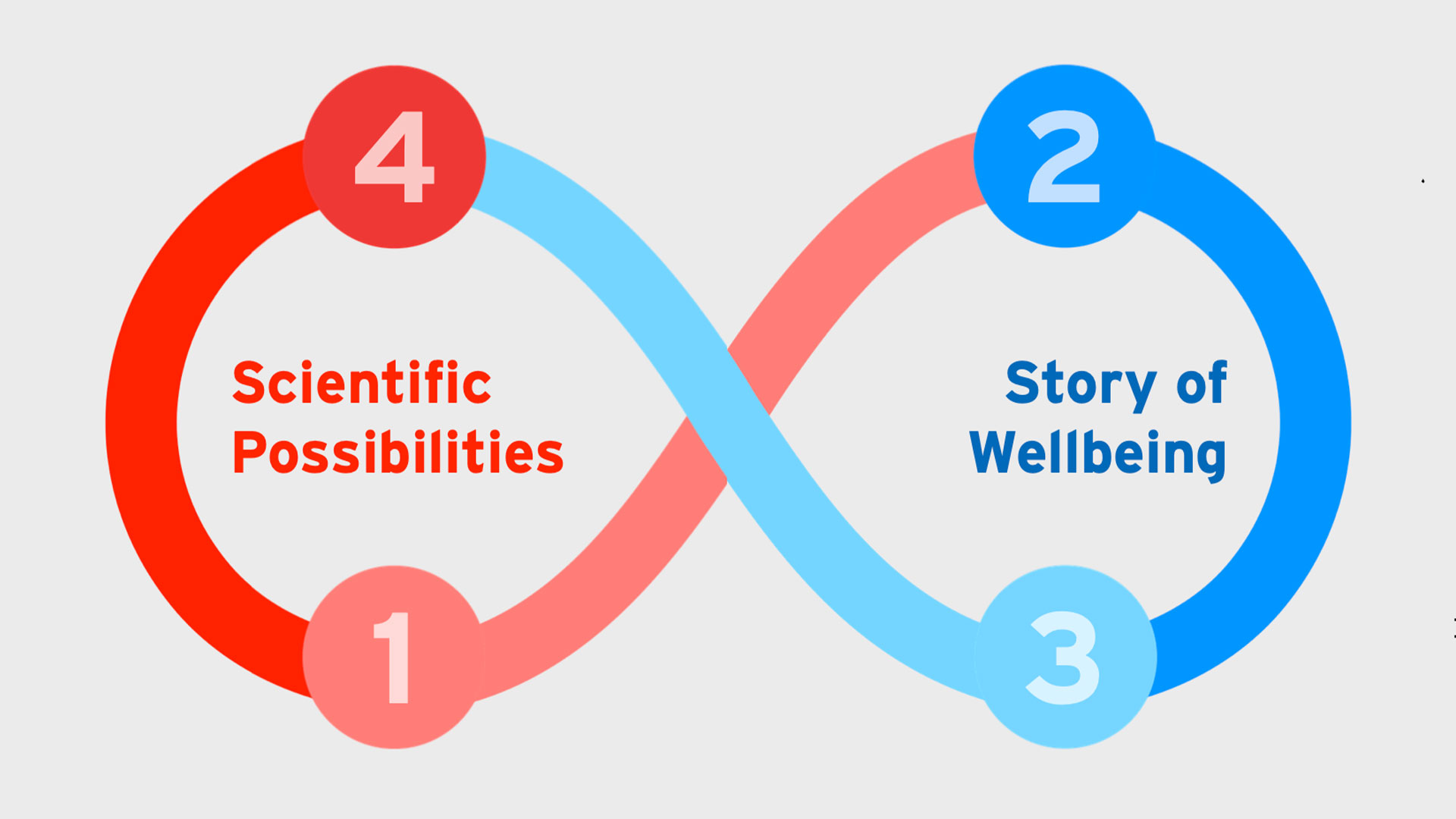 4

2

Scientific Possibilities

Story of Wellbeing

1

3